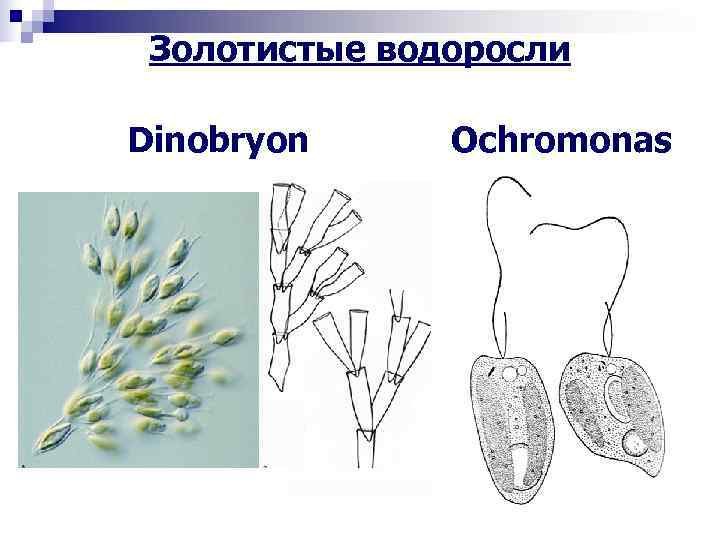 Золотистые водоросли

Dinobryon

Ochromonas